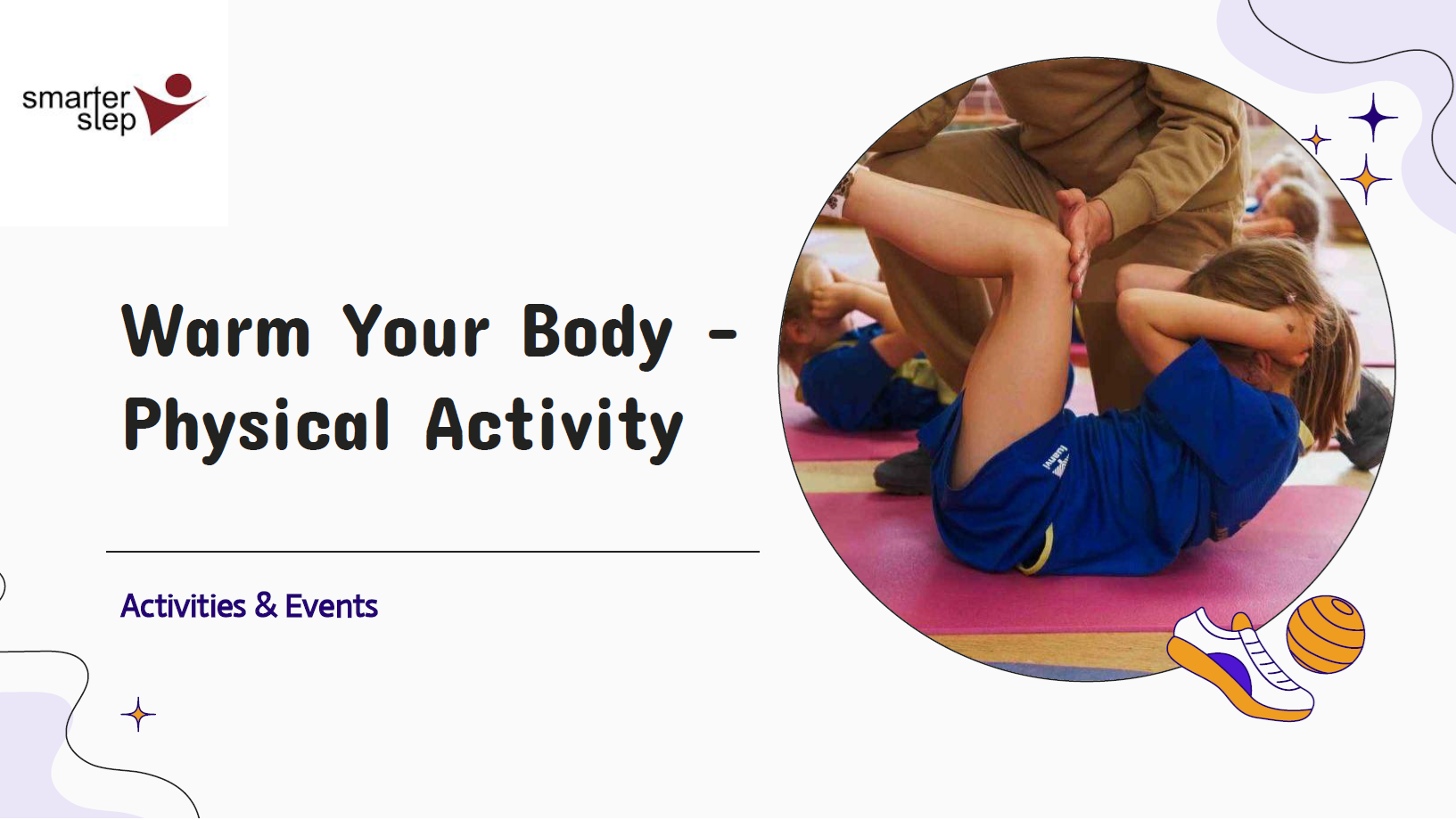 smarter step

Warm Your Body - Physical Activity

Activities & Events